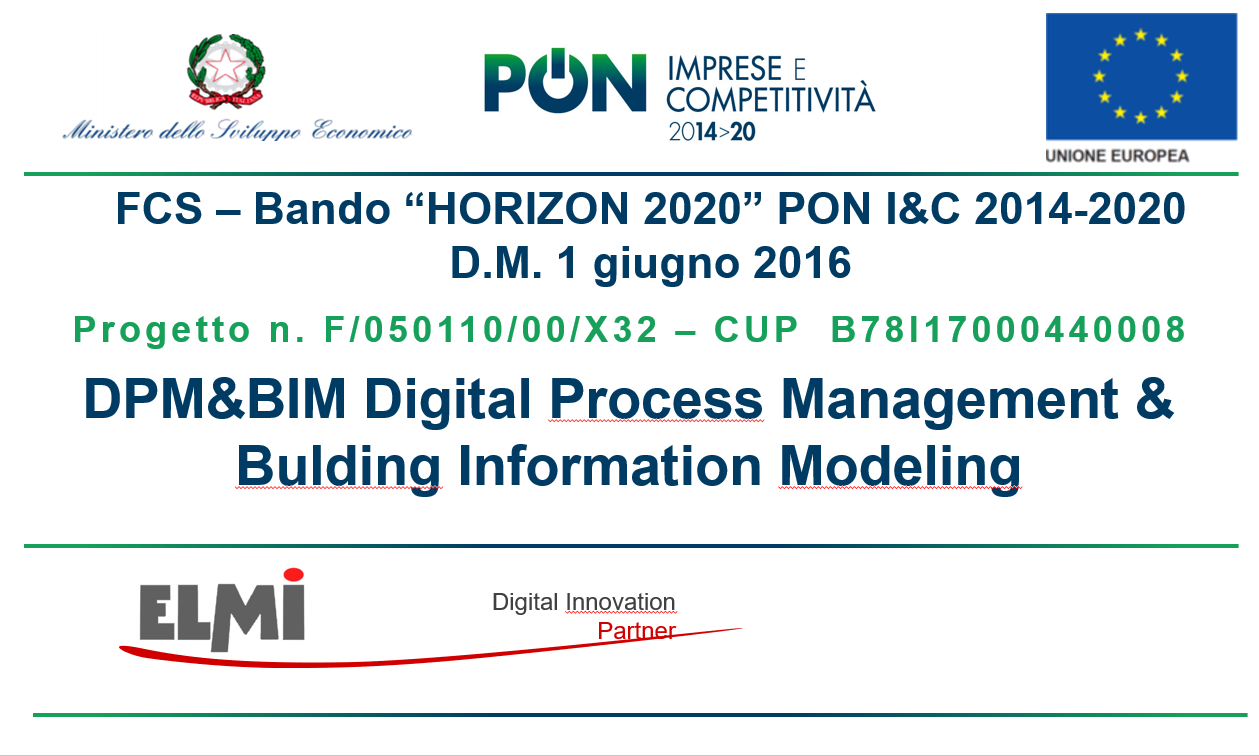 Ministero dello Sviluppo Economico

PON IMPRESE E COMPETITIVITÀ 2014>20

UNIONE EUROPEA

FCS – Bando “HORIZON 2020” PON I&C 2014-2020
D.M. 1 giugno 2016

Progetto n. F/050110/00/X32 – CUP B78I17000440008

DPM&BIM Digital Process Management & Bulding Information Modeling

ELMI

Digital Innovation
Partner